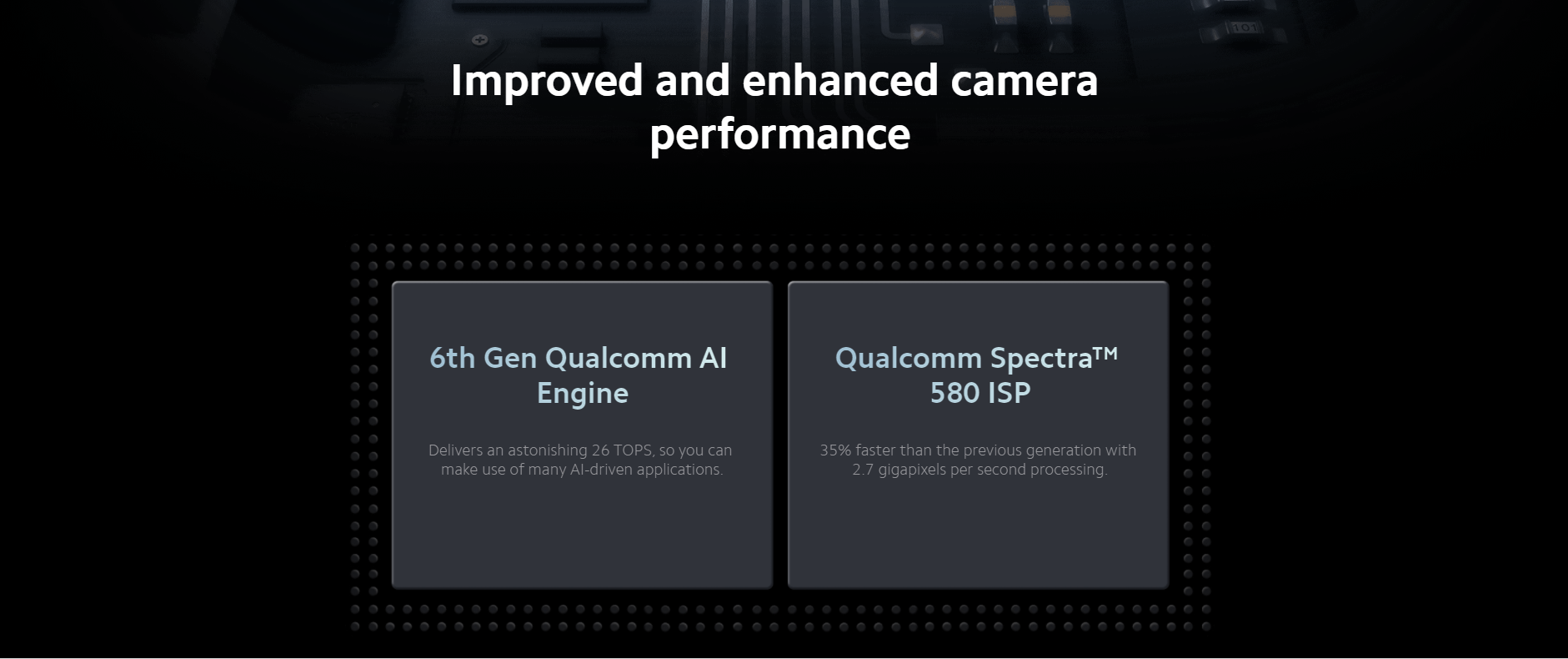 Improved and enhanced camera performance

6th Gen Qualcomm AI Engine

Delivers an astonishing 26 TOPS, so you can make use of many AI-driven applications.

Qualcomm Spectra™ 580 ISP

35% faster than the previous generation with 2.7 gigapixels per second processing.